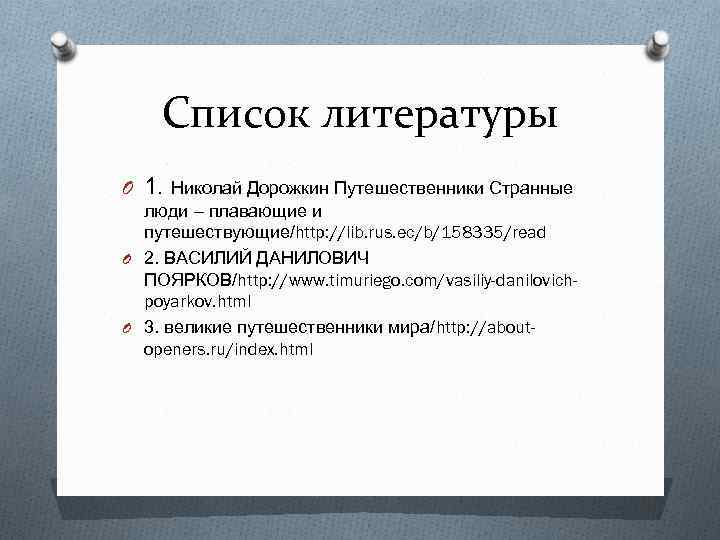 Список литературы

1. Николай Дорожкин Путешественники Странные люди – плавающие и путешествующие/http://lib.rus.ec/b/158335/read

2. ВАСИЛИЙ ДАНИЛОВИЧ ПОЯРКОВ/http://www.timuriego.com/vasiliy-danilovich-poyarkov.html

3. великие путешественники мира/http://about-openers.ru/index.html